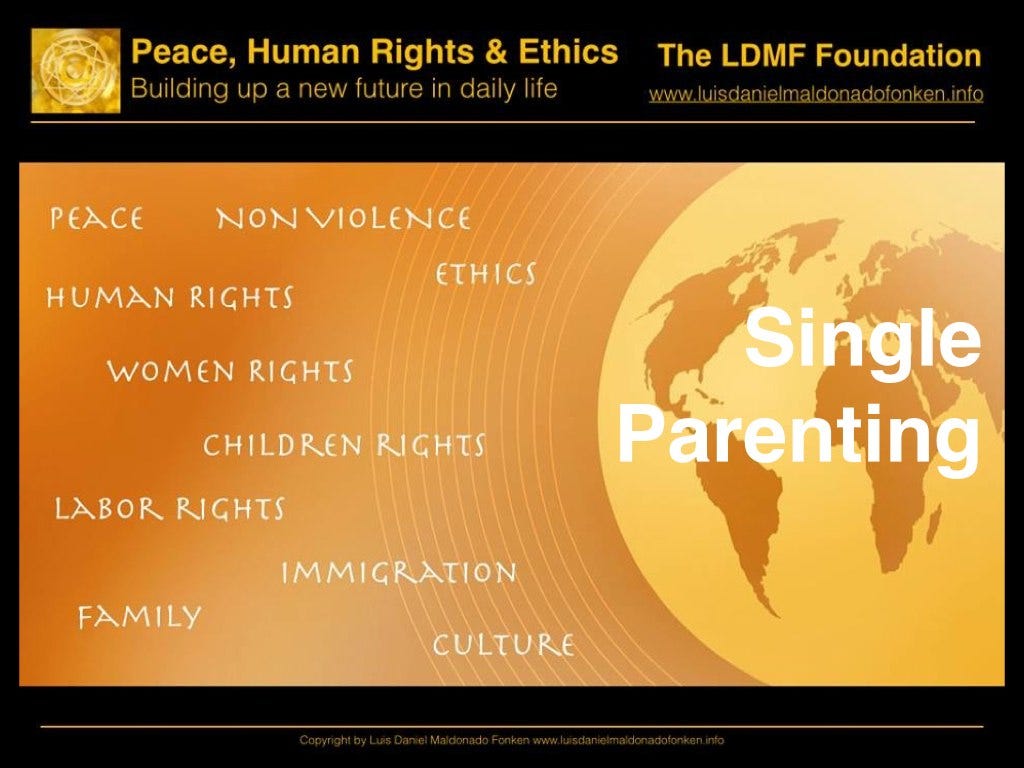 Peace, Human Rights & Ethics
Building up a new future in daily life

The LDMF Foundation
www.luisdanielmaldonadofonken.info

PEACE NON VIOLENCE
ETHICS
HUMAN RIGHTS
WOMEN RIGHTS
CHILDREN RIGHTS
LABOR RIGHTS
IMMIGRATION
FAMILY
CULTURE

Single Parenting

Copyright by Luis Daniel Maldonado Fonken www.luisdanielmaldonadofonken.info